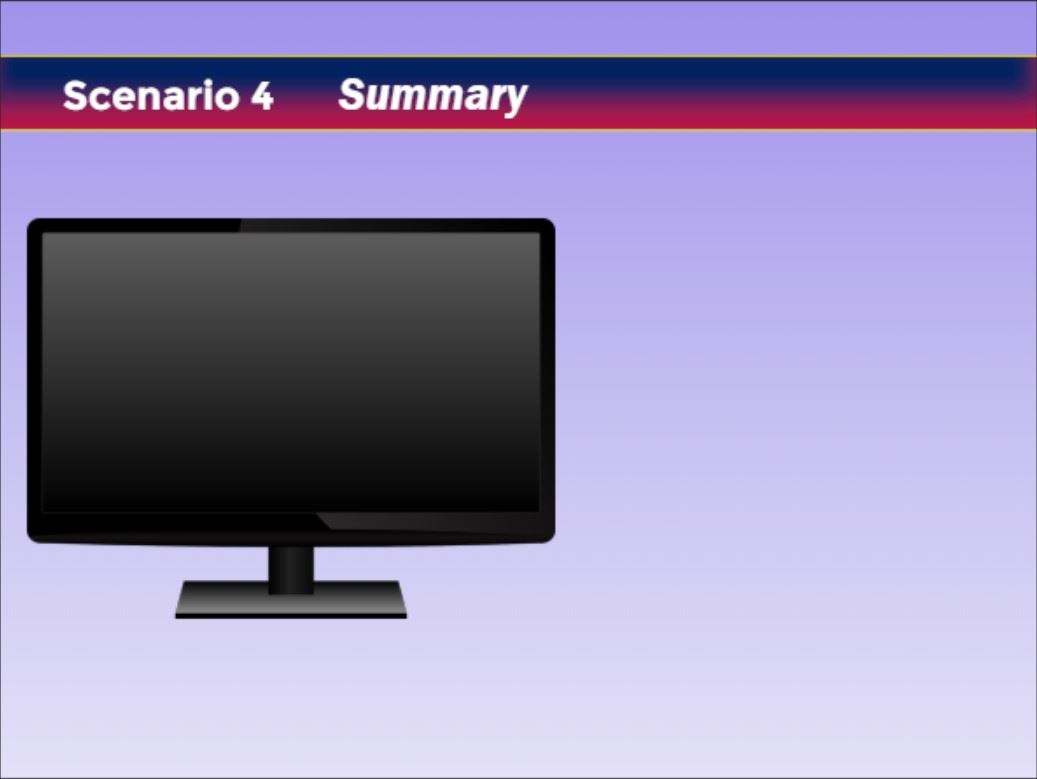 Scenario 4 Summary